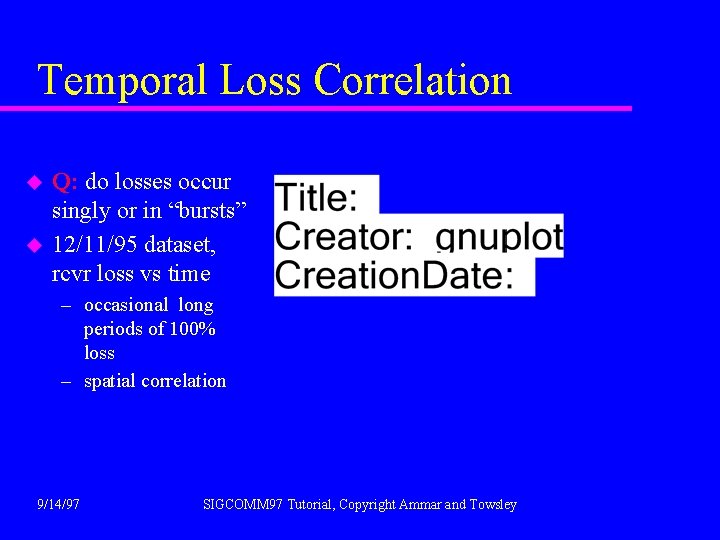 Temporal Loss Correlation

Q: do losses occur singly or in “bursts”

12/11/95 dataset, rcvr loss vs time

– occasional long periods of 100% loss

– spatial correlation

Title:
Creator: gnuplot
CreationDate:

9/14/97

SIGCOMM97 Tutorial, Copyright Ammar and Towsley